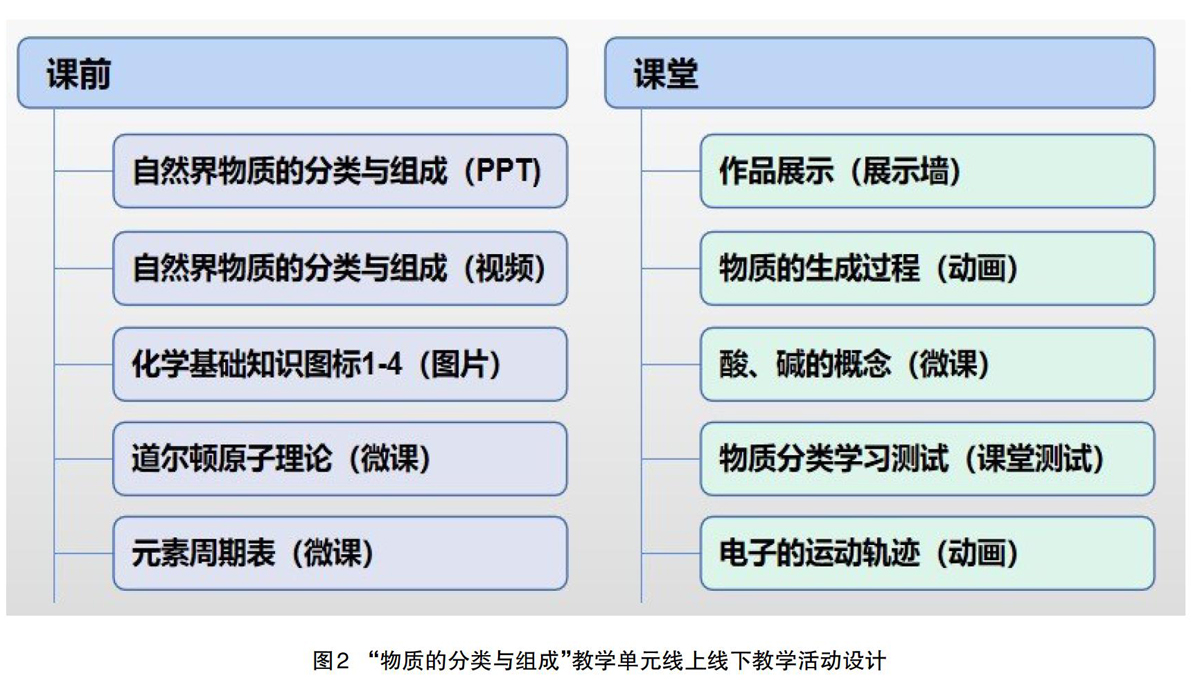 课前

自然界物质的分类与组成（PPT）

自然界物质的分类与组成（视频）

化学基础知识图标1-4（图片）

道尔顿原子理论（微课）

元素周期表（微课）

课堂

作品展示（展示墙）

物质的生成过程（动画）

酸、碱的概念（微课）

物质分类学习测试（课堂测试）

电子的运动轨迹（动画）

图2 “物质的分类与组成”教学单元线上线下教学活动设计